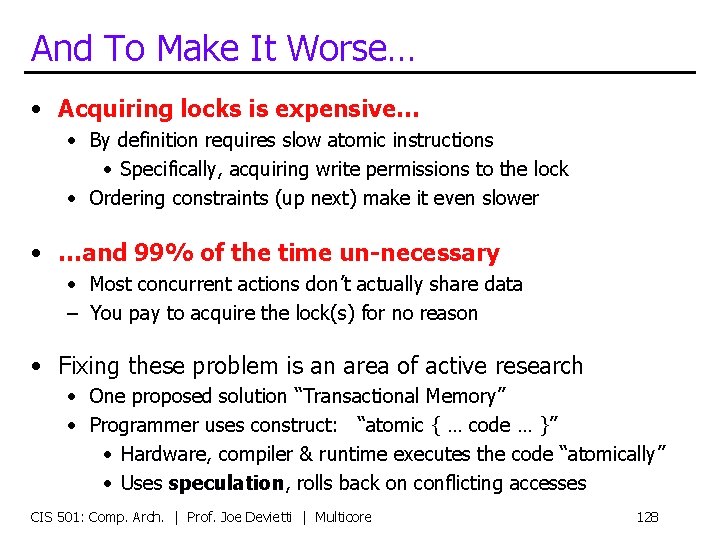 And To Make It Worse…

• Acquiring locks is expensive…
  • By definition requires slow atomic instructions
    • Specifically, acquiring write permissions to the lock
  • Ordering constraints (up next) make it even slower

• …and 99% of the time un-necessary
  • Most concurrent actions don't actually share data
  – You pay to acquire the lock(s) for no reason

• Fixing these problem is an area of active research
  • One proposed solution "Transactional Memory"
  • Programmer uses construct: "atomic { … code … }"
    • Hardware, compiler & runtime executes the code "atomically"
    • Uses speculation, rolls back on conflicting accesses

CIS 501: Comp. Arch. | Prof. Joe Devietti | Multicore

128